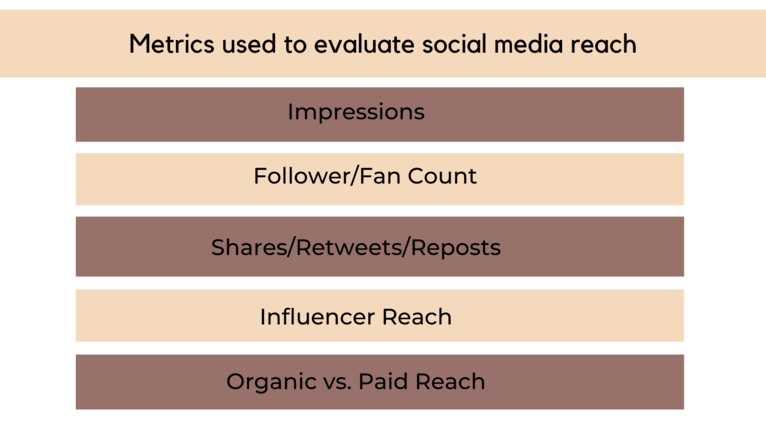 Metrics used to evaluate social media reach

Impressions

Follower/Fan Count

Shares/Retweets/Reposts

Influencer Reach

Organic vs. Paid Reach